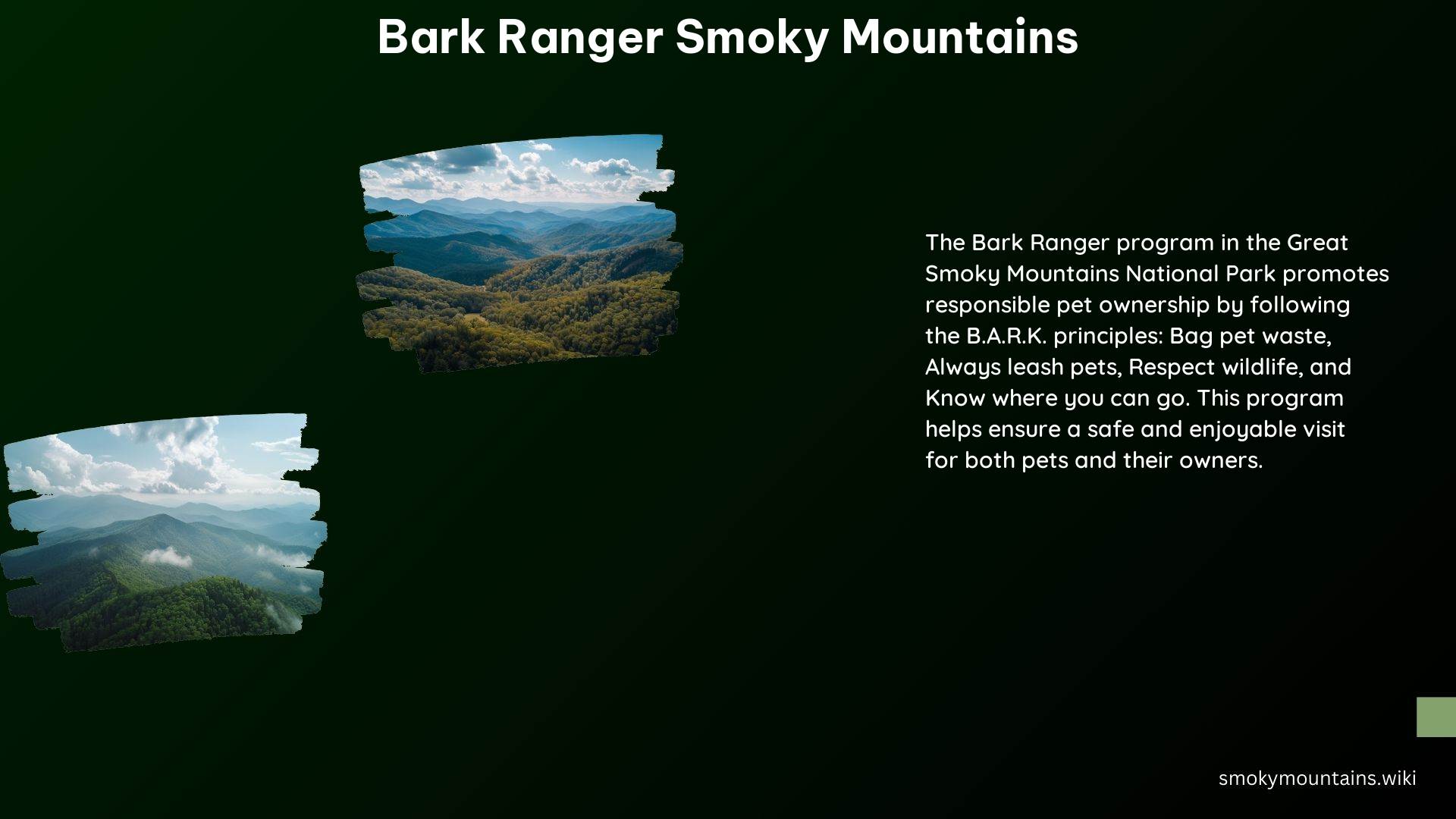 Bark Ranger Smoky Mountains

The Bark Ranger program in the Great Smoky Mountains National Park promotes responsible pet ownership by following the B.A.R.K. principles: Bag pet waste, Always leash pets, Respect wildlife, and Know where you can go. This program helps ensure a safe and enjoyable visit for both pets and their owners.

smokymountains.wiki